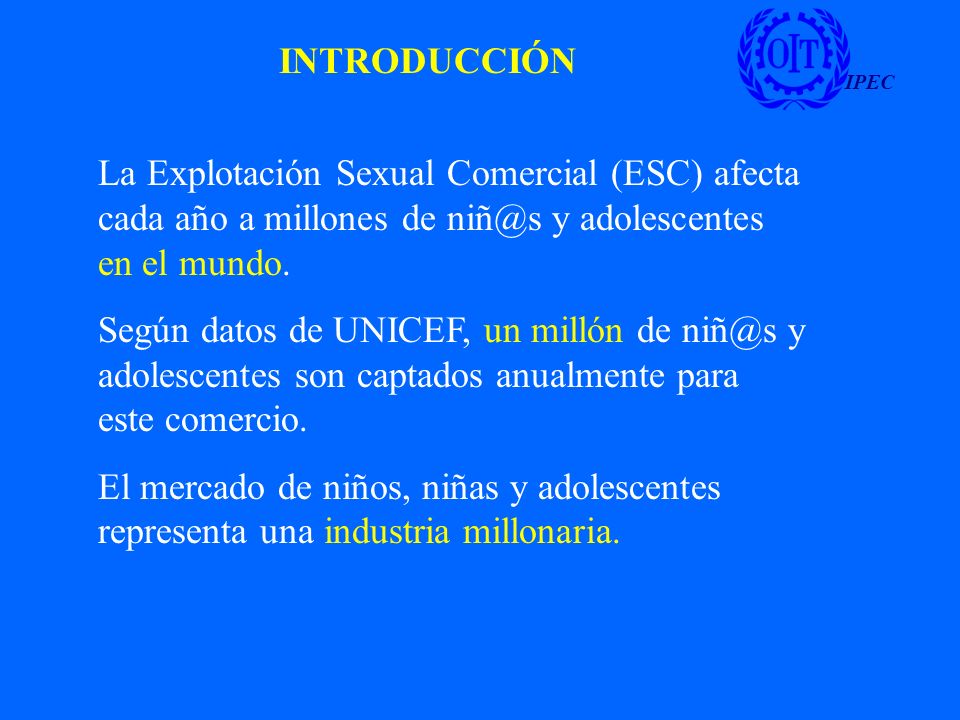 INTRODUCCIÓN

OIT
IPEC

La Explotación Sexual Comercial (ESC) afecta cada año a millones de niñ@s y adolescentes en el mundo.

Según datos de UNICEF, un millón de niñ@s y adolescentes son captados anualmente para este comercio.

El mercado de niños, niñas y adolescentes representa una industria millonaria.